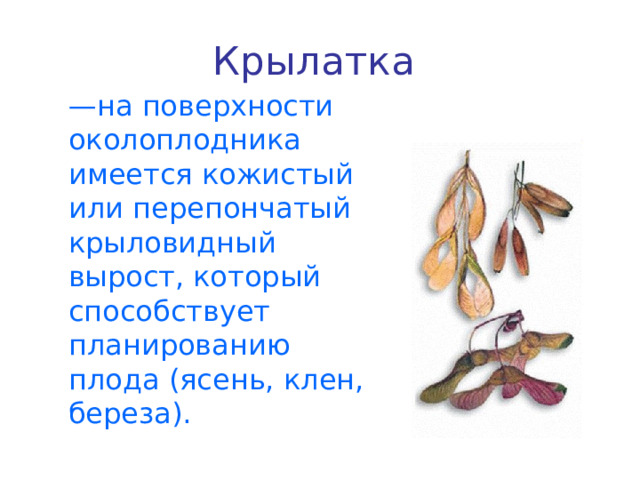 Крылатка

—на поверхности околоплодника имеется кожистый или перепончатый крыловидный вырост, который способствует планированию плода (ясень, клен, береза).